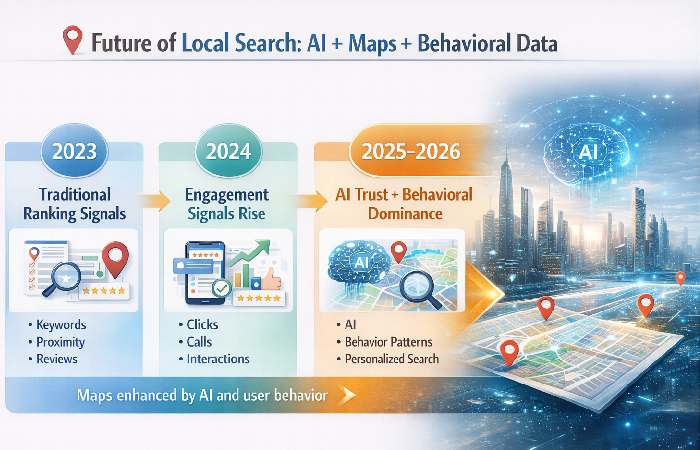 Future of Local Search: AI + Maps + Behavioral Data

2023

Traditional Ranking Signals

• Keywords
• Proximity
• Reviews

2024

Engagement Signals Rise

• Clicks
• Calls
• Interactions

2025-2026

AI Trust + Behavioral Dominance

AI

• AI
• Behavior Patterns
• Personalized Search

AI

Maps enhanced by AI and user behavior